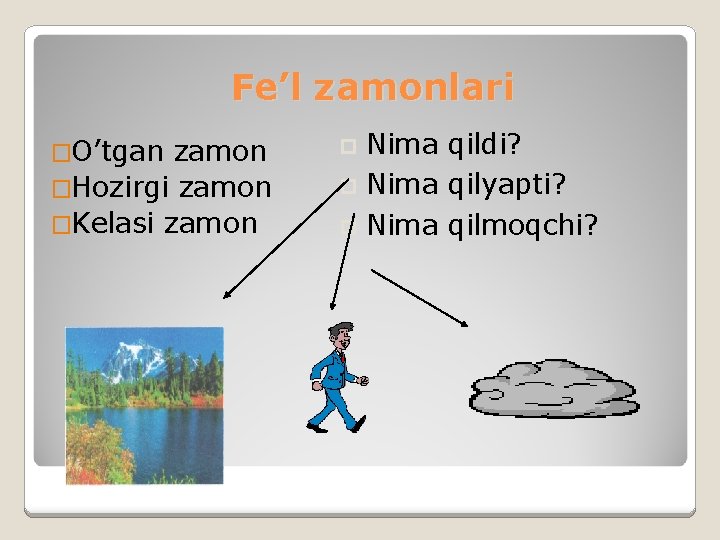 Fe’l zamonlari

O’tgan zamon
Hozirgi zamon
Kelasi zamon

Nima qildi?
Nima qilyapti?
Nima qilmoqchi?